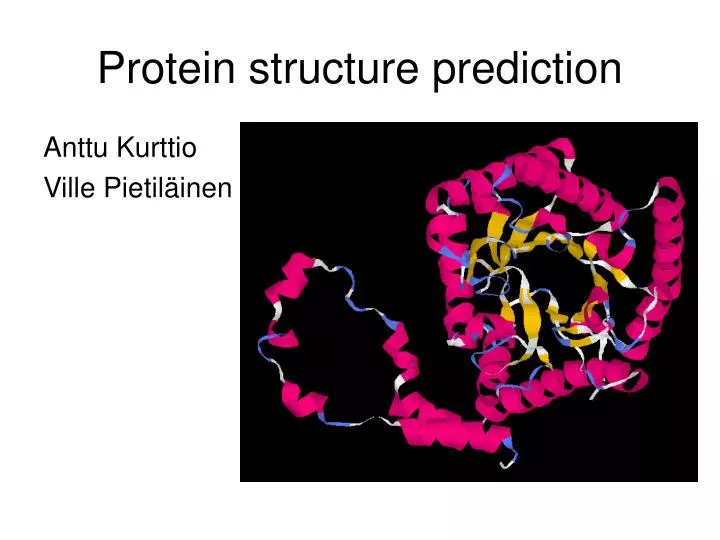 Protein structure prediction

Anttu Kurttio
Ville Pietiläinen